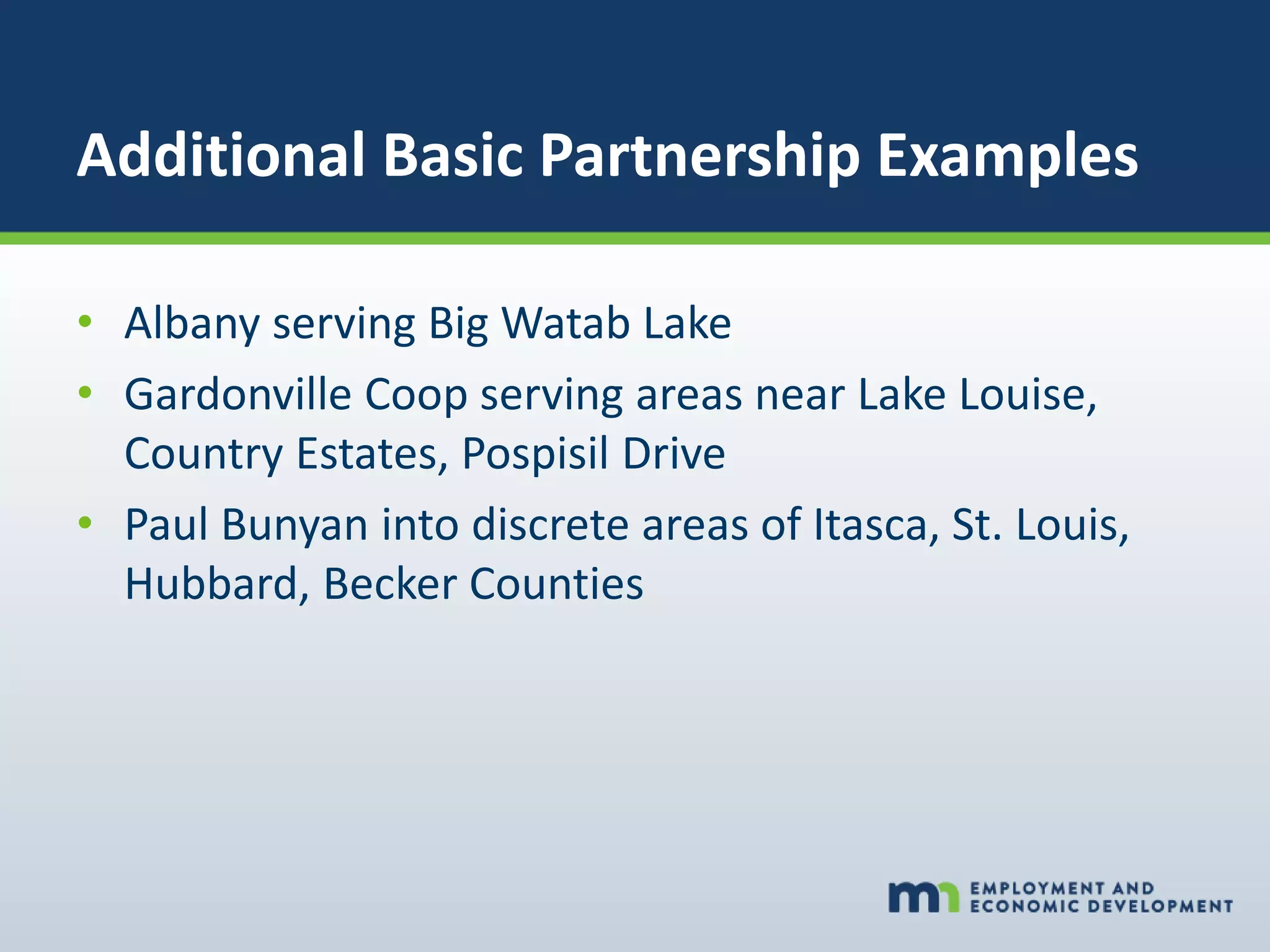 Additional Basic Partnership Examples

• Albany serving Big Watab Lake
• Gardonville Coop serving areas near Lake Louise, Country Estates, Pospisil Drive
• Paul Bunyan into discrete areas of Itasca, St. Louis, Hubbard, Becker Counties

mn EMPLOYMENT AND ECONOMIC DEVELOPMENT